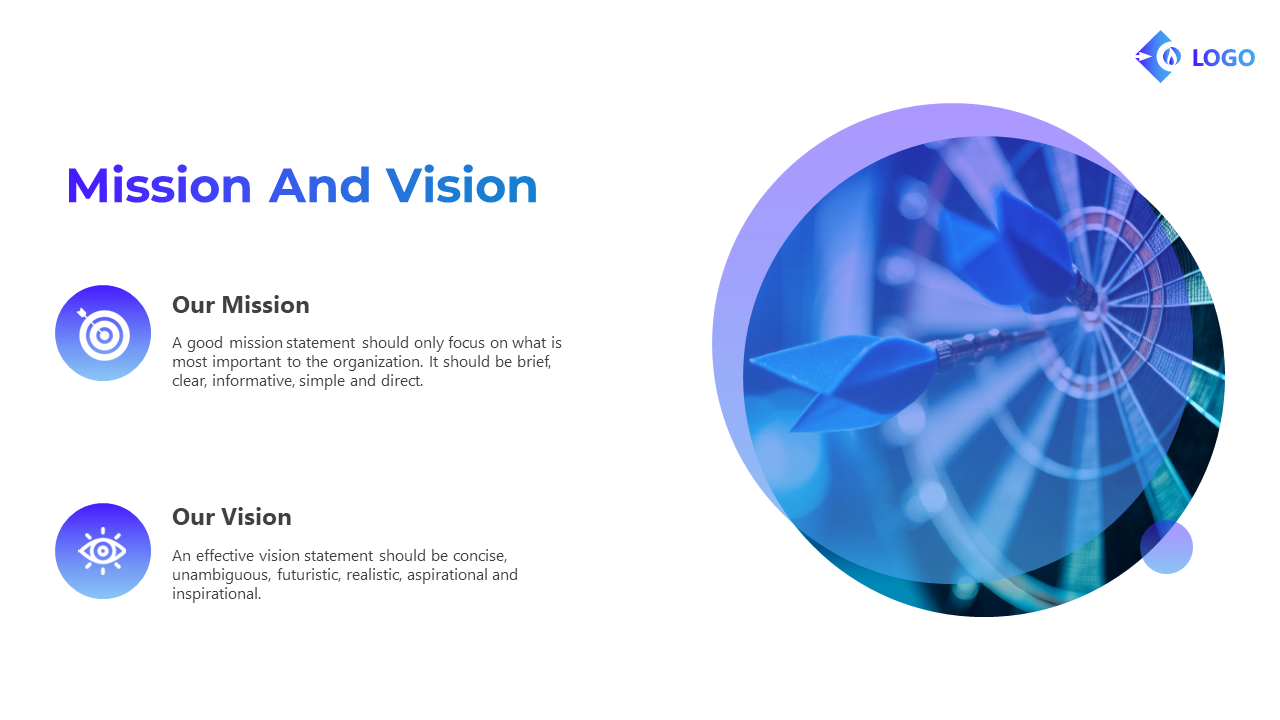 LOGO

Mission And Vision

Our Mission

A good mission statement should only focus on what is most important to the organization. It should be brief, clear, informative, simple and direct.

Our Vision

An effective vision statement should be concise, unambiguous, futuristic, realistic, aspirational and inspirational.